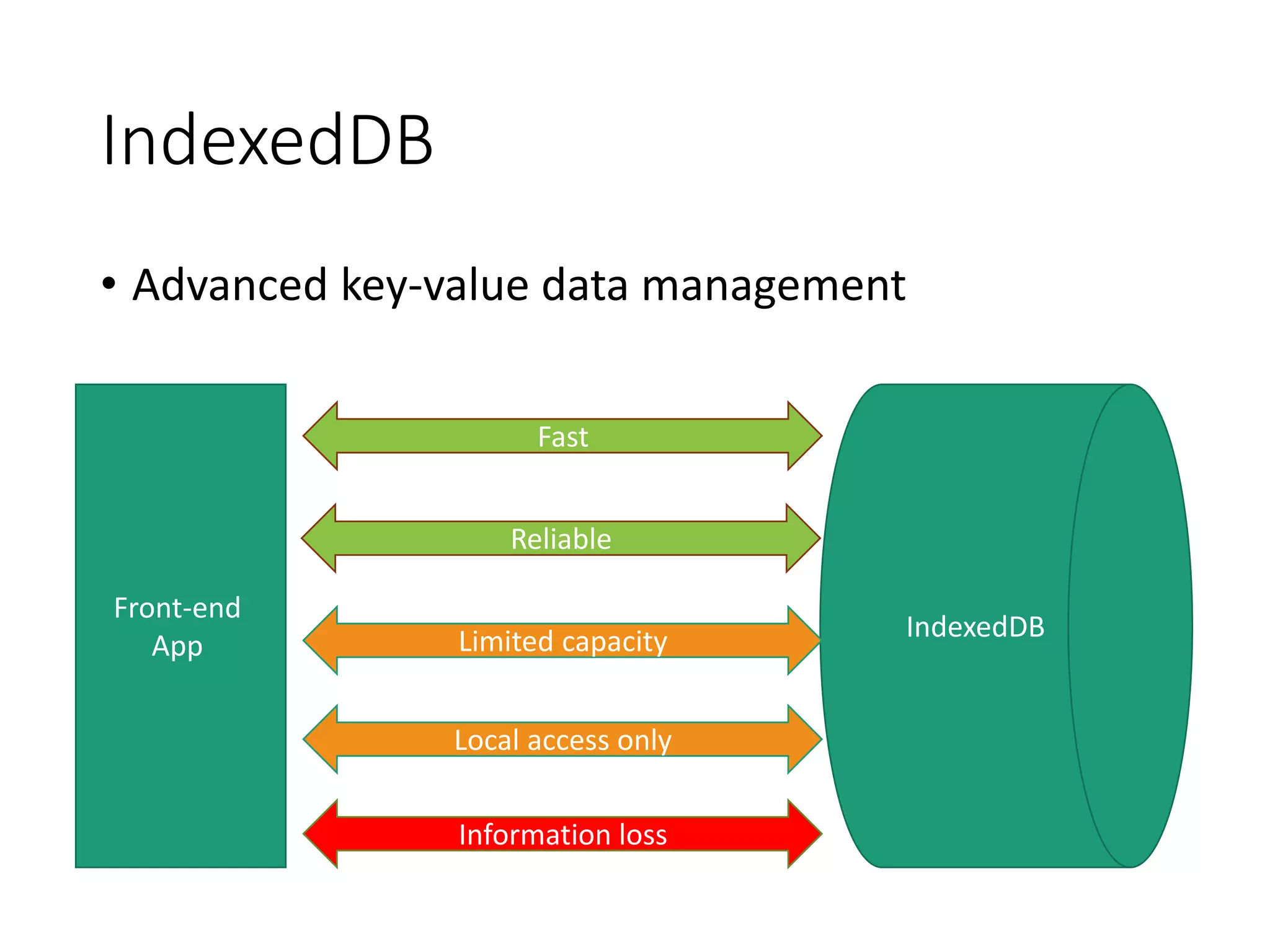 IndexedDB

• Advanced key-value data management

Front-end App

Fast

Reliable

Limited capacity

Local access only

Information loss

IndexedDB